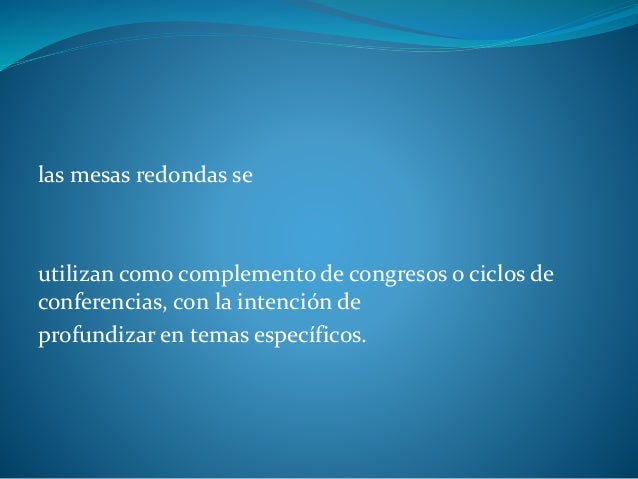 las mesas redondas se

utilizan como complemento de congresos o ciclos de conferencias, con la intención de
profundizar en temas específicos.